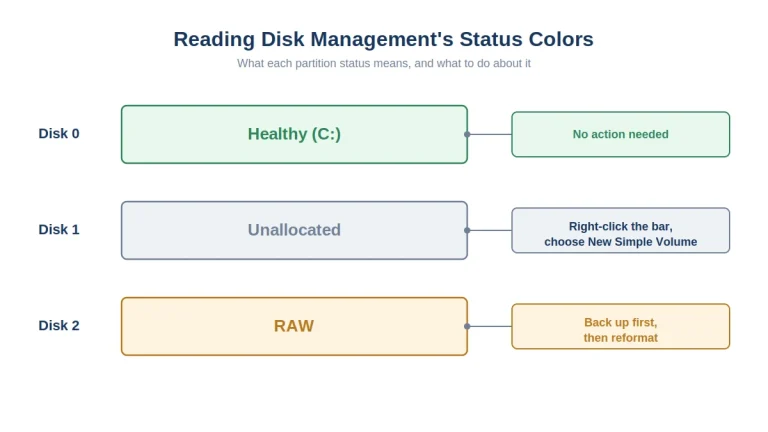 Reading Disk Management's Status Colors

What each partition status means, and what to do about it

Disk 0

Healthy (C:)

No action needed

Disk 1

Unallocated

Right-click the bar, choose New Simple Volume

Disk 2

RAW

Back up first, then reformat